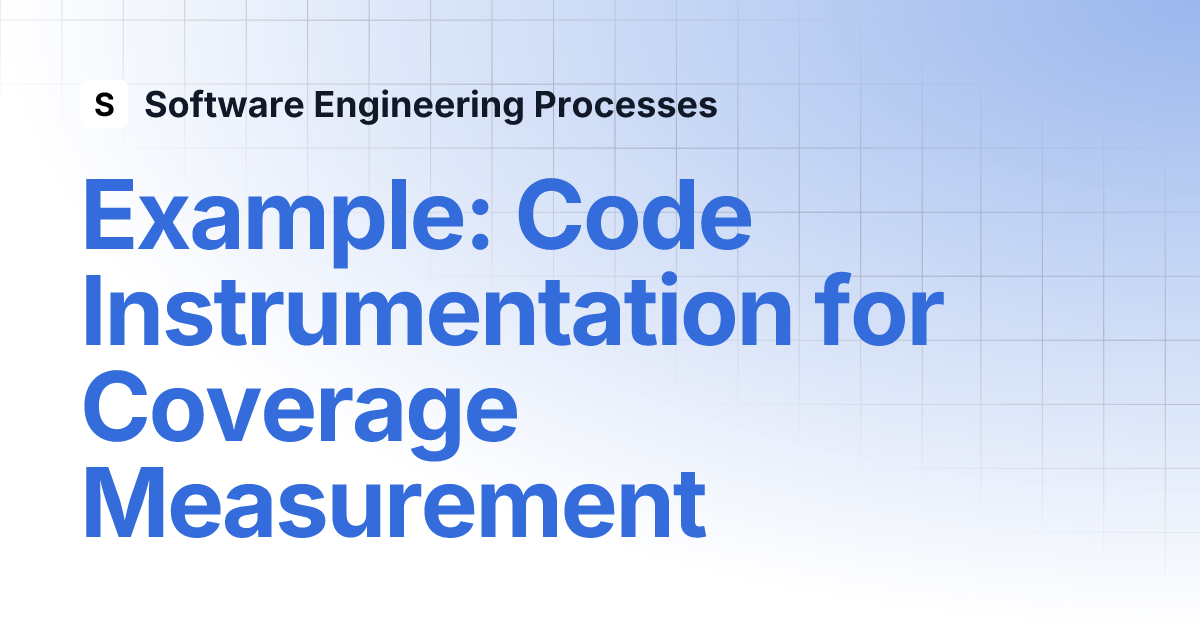 S Software Engineering Processes

Example: Code Instrumentation for Coverage Measurement